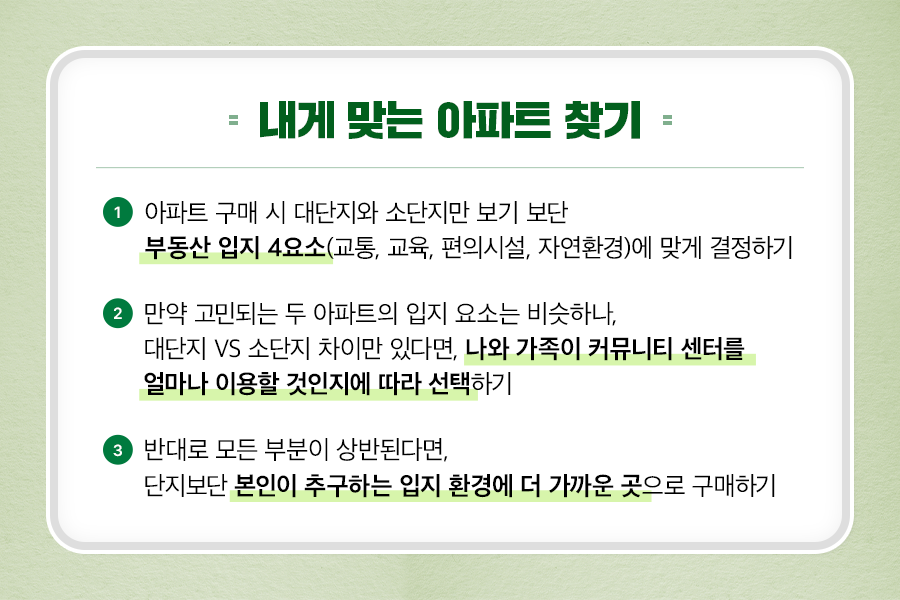 내게 맞는 아파트 찾기

1 아파트 구매 시 대단지와 소단지만 보기 보단 부동산 입지 4요소(교통, 교육, 편의시설, 자연환경)에 맞게 결정하기

2 만약 고민되는 두 아파트의 입지 요소는 비슷하나, 대단지 VS 소단지 차이만 있다면, 나와 가족이 커뮤니티 센터를 얼마나 이용할 것인지에 따라 선택하기

3 반대로 모든 부분이 상반된다면, 단지보단 본인이 추구하는 입지 환경에 더 가까운 곳으로 구매하기